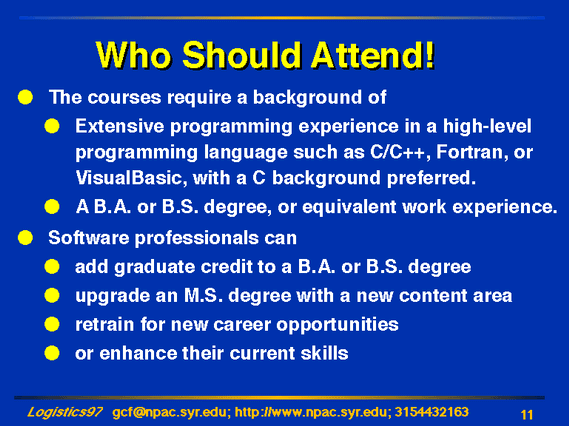 Who Should Attend!

- The courses require a background of
  - Extensive programming experience in a high-level programming language such as C/C++, Fortran, or VisualBasic, with a C background preferred.
  - A B.A. or B.S. degree, or equivalent work experience.
- Software professionals can
  - add graduate credit to a B.A. or B.S. degree
  - upgrade an M.S. degree with a new content area
  - retrain for new career opportunities
  - or enhance their current skills

Logistics97 gcf@npac.syr.edu; http://www.npac.syr.edu; 3154432163 11